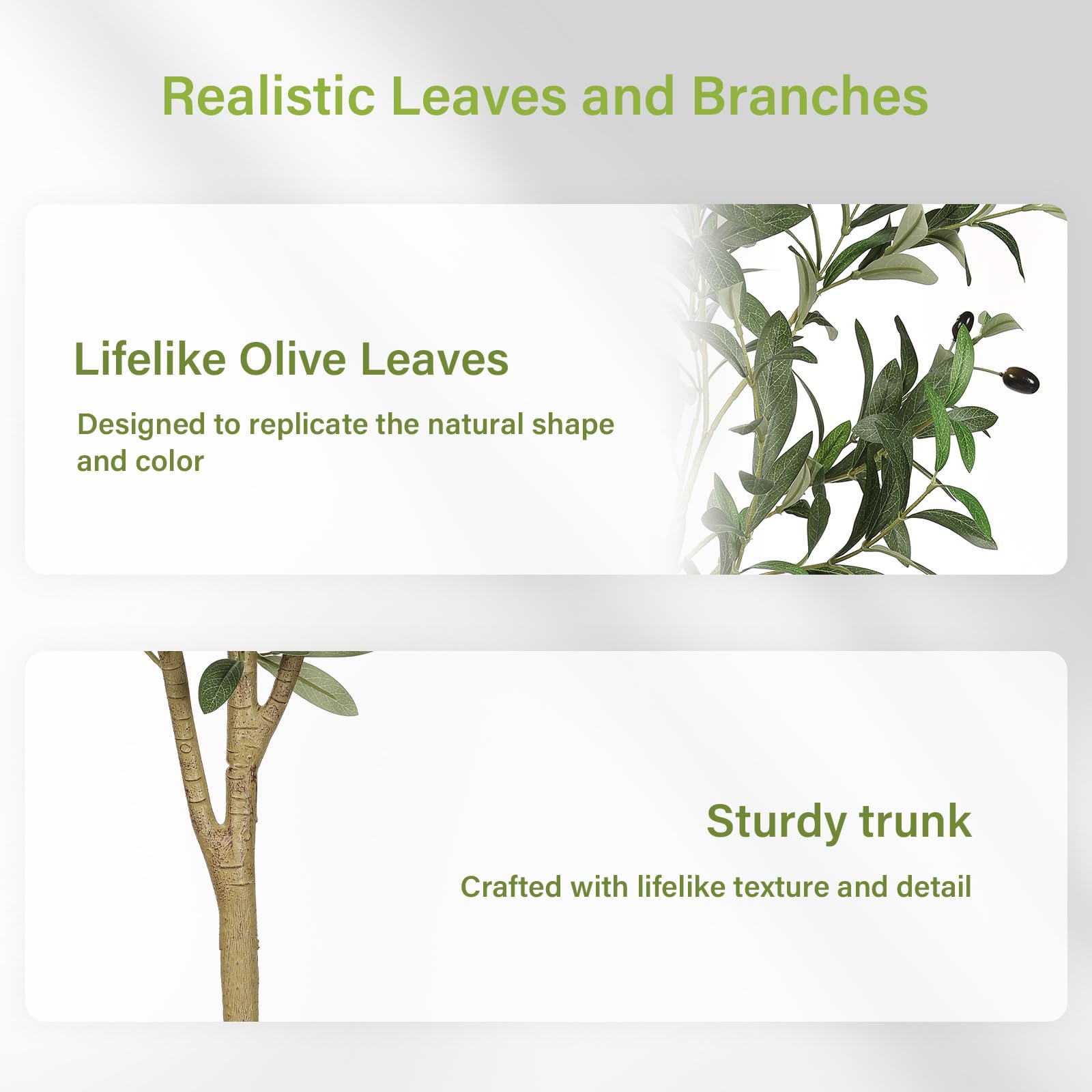 Realistic Leaves and Branches

Lifelike Olive Leaves

Designed to replicate the natural shape and color

Sturdy trunk

Crafted with lifelike texture and detail